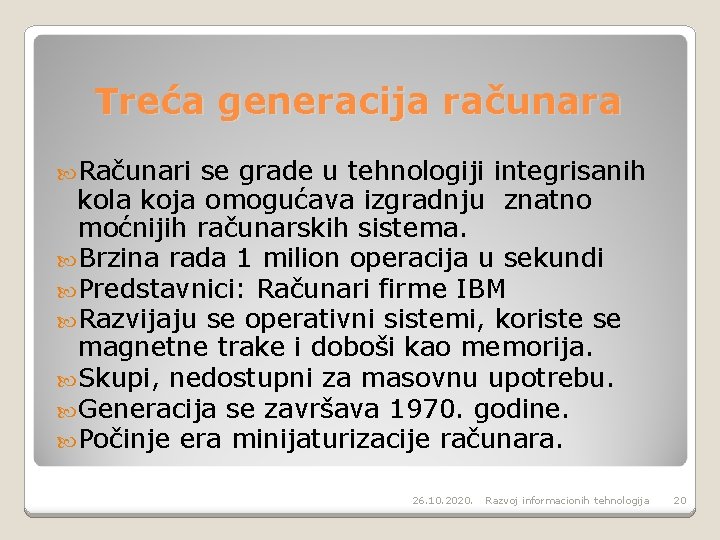 Treća generacija računara

Računari se grade u tehnologiji integrisanih kola koja omogućava izgradnju znatno moćnijih računarskih sistema.
Brzina rada 1 milion operacija u sekundi
Predstavnici: Računari firme IBM
Razvijaju se operativni sistemi, koriste se magnetne trake i doboši kao memorija.
Skupi, nedostupni za masovnu upotrebu.
Generacija se završava 1970. godine.
Počinje era minijaturizacije računara.

26.10.2020. Razvoj informacionih tehnologija 20